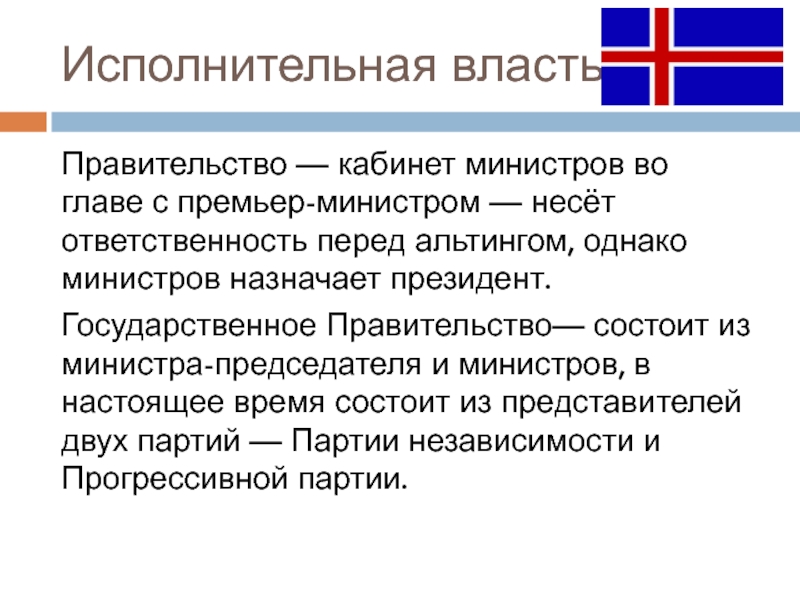 Исполнительная власть

Правительство — кабинет министров во главе с премьер-министром — несёт ответственность перед альтингом, однако министров назначает президент.

Государственное Правительство— состоит из министра-председателя и министров, в настоящее время состоит из представителей двух партий — Партии независимости и Прогрессивной партии.